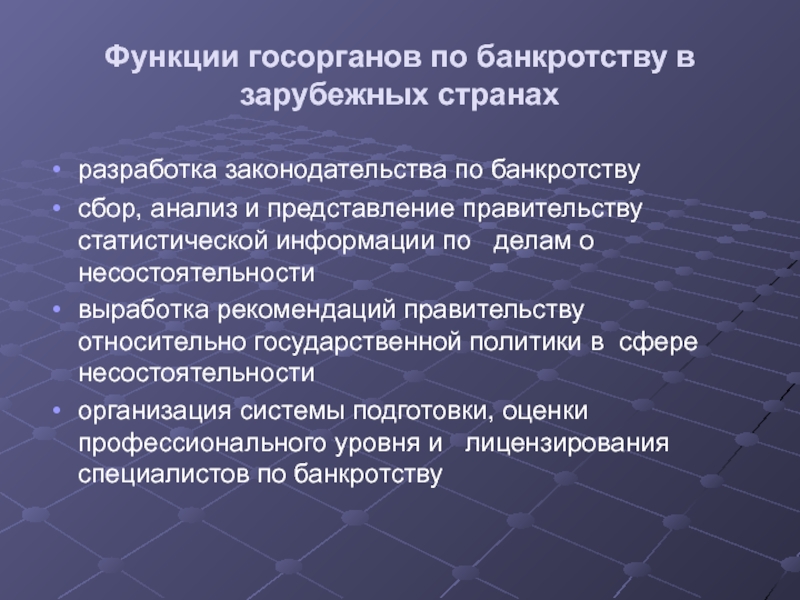 Функции госорганов по банкротству в зарубежных странах

• разработка законодательства по банкротству
• сбор, анализ и представление правительству статистической информации по делам о несостоятельности
• выработка рекомендаций правительству относительно государственной политики в сфере несостоятельности
• организация системы подготовки, оценки профессионального уровня и лицензирования специалистов по банкротству